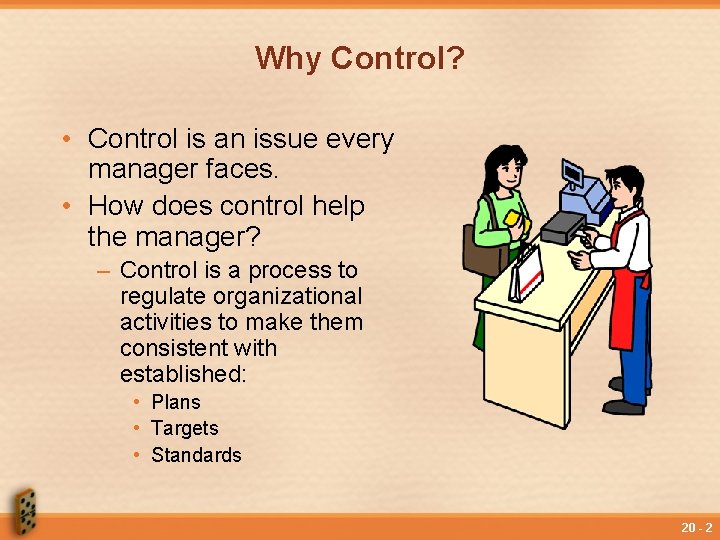 Why Control?

• Control is an issue every manager faces.
• How does control help the manager?
– Control is a process to regulate organizational activities to make them consistent with established:
• Plans
• Targets
• Standards

20 - 2